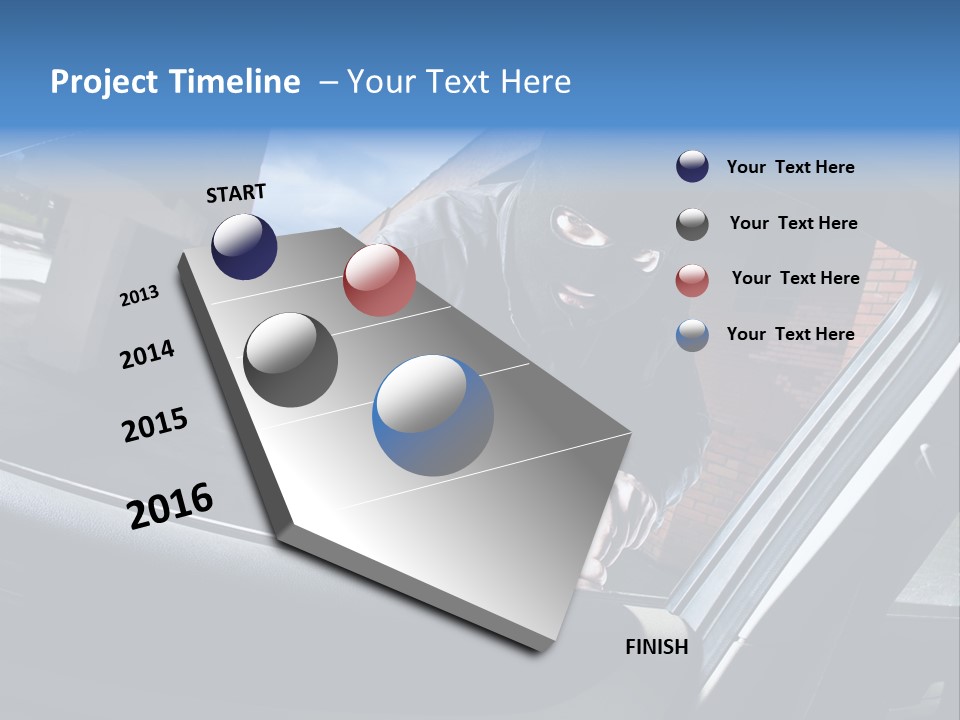 Project Timeline – Your Text Here

START

2013

2014

2015

2016

FINISH

Your Text Here

Your Text Here

Your Text Here

Your Text Here